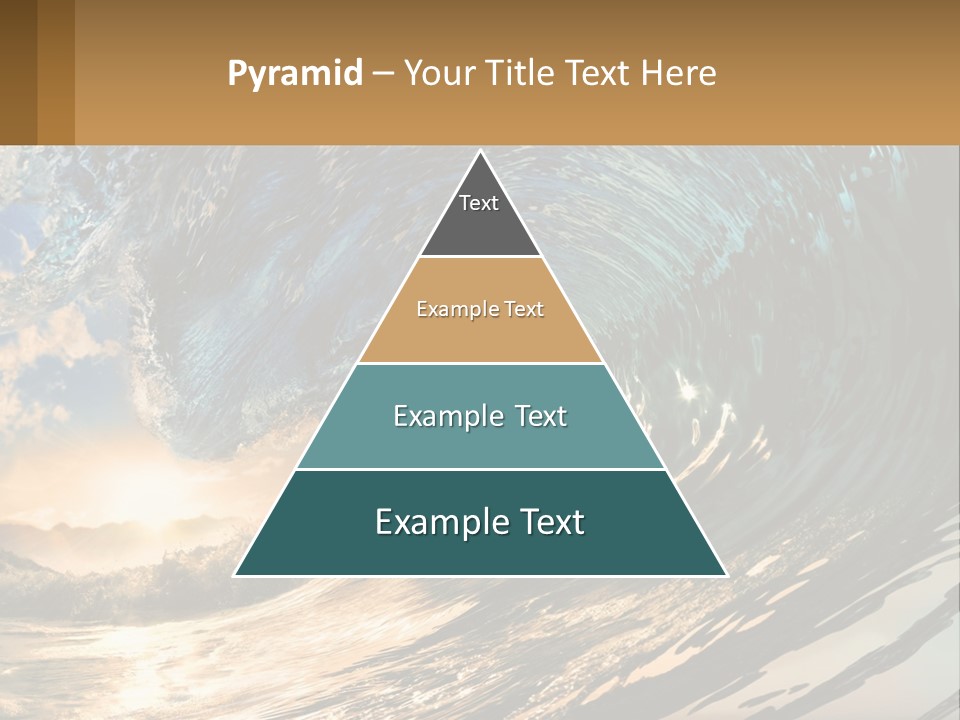 Pyramid – Your Title Text Here

Text

Example Text

Example Text

Example Text